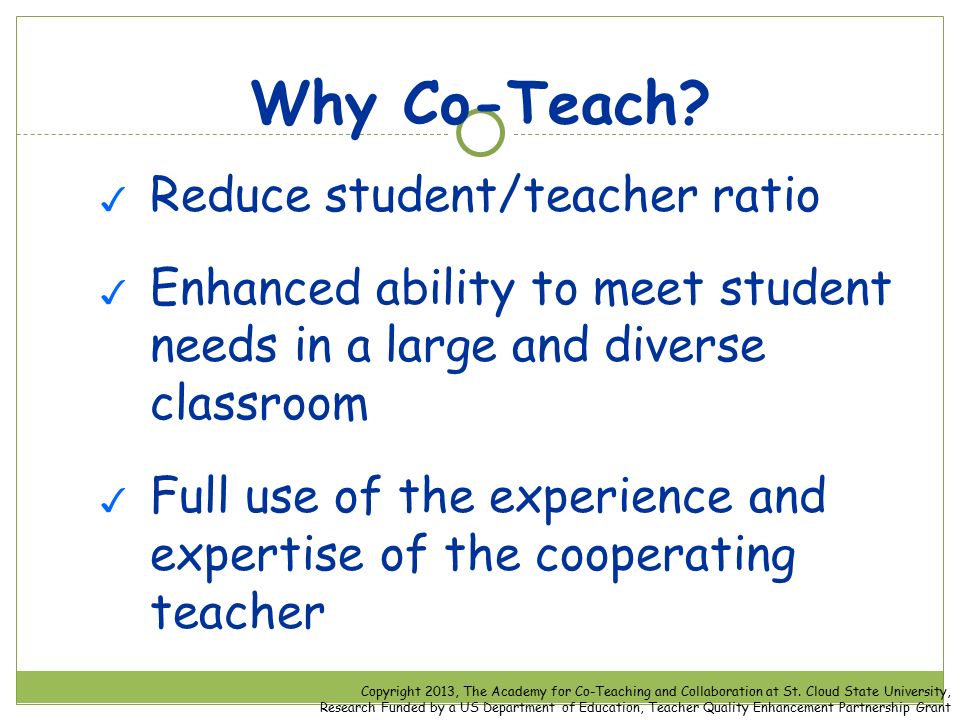 Why Co-Teach?

✓ Reduce student/teacher ratio

✓ Enhanced ability to meet student needs in a large and diverse classroom

✓ Full use of the experience and expertise of the cooperating teacher

Copyright 2013, The Academy for Co-Teaching and Collaboration at St. Cloud State University, Research Funded by a US Department of Education, Teacher Quality Enhancement Partnership Grant